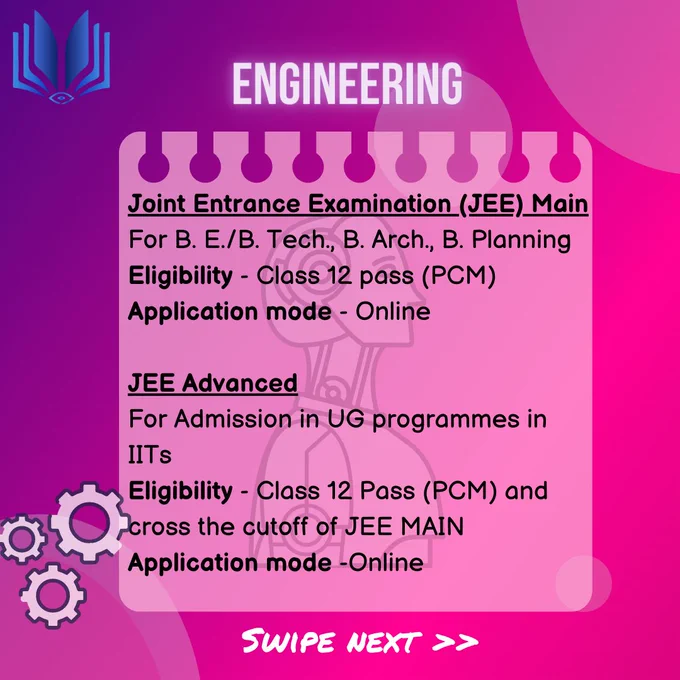 ENGINEERING

Joint Entrance Examination (JEE) Main
For B. E./B. Tech., B. Arch., B. Planning
Eligibility - Class 12 pass (PCM)
Application mode - Online

JEE Advanced
For Admission in UG programmes in IITs
Eligibility - Class 12 Pass (PCM) and cross the cutoff of JEE MAIN
Application mode -Online

SWIPE NEXT >>